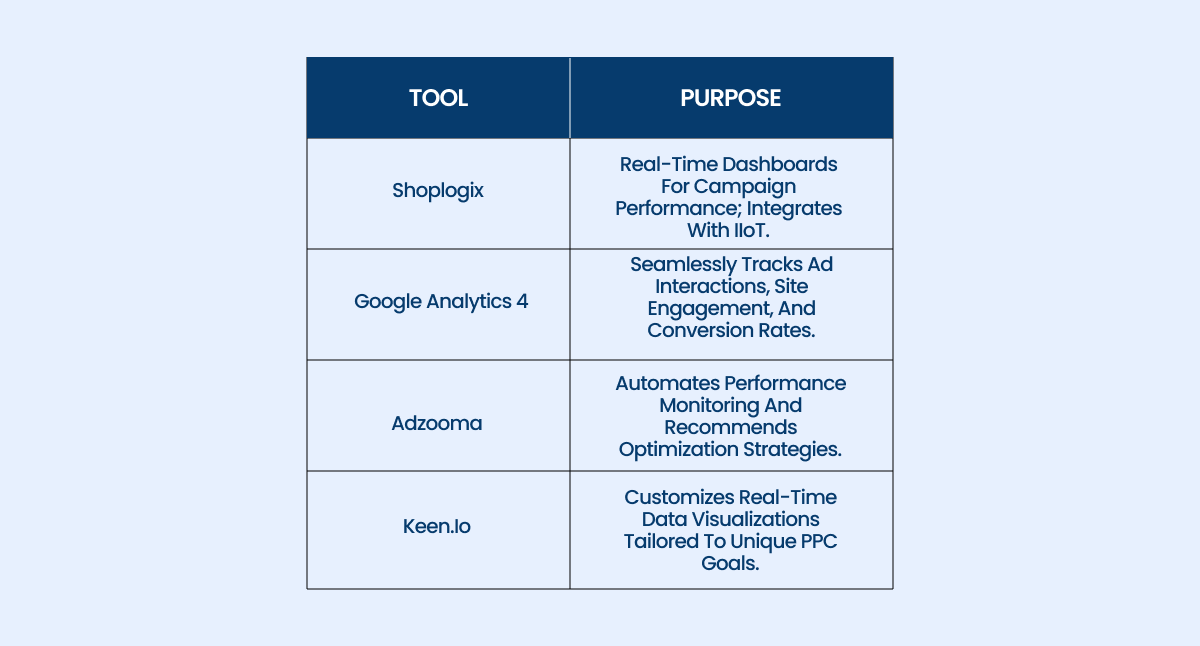 | TOOL | PURPOSE |
|---|---|
| Shoplogix | Real-Time Dashboards For Campaign Performance; Integrates With IIoT. |
| Google Analytics 4 | Seamlessly Tracks Ad Interactions, Site Engagement, And Conversion Rates. |
| Adzooma | Automates Performance Monitoring And Recommends Optimization Strategies. |
| Keen.Io | Customizes Real-Time Data Visualizations Tailored To Unique PPC Goals. |